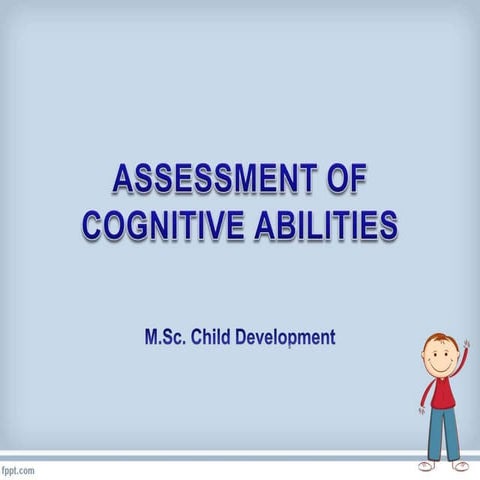 ASSESSMENT OF COGNITIVE ABILITIES

M.Sc. Child Development

fppt.com